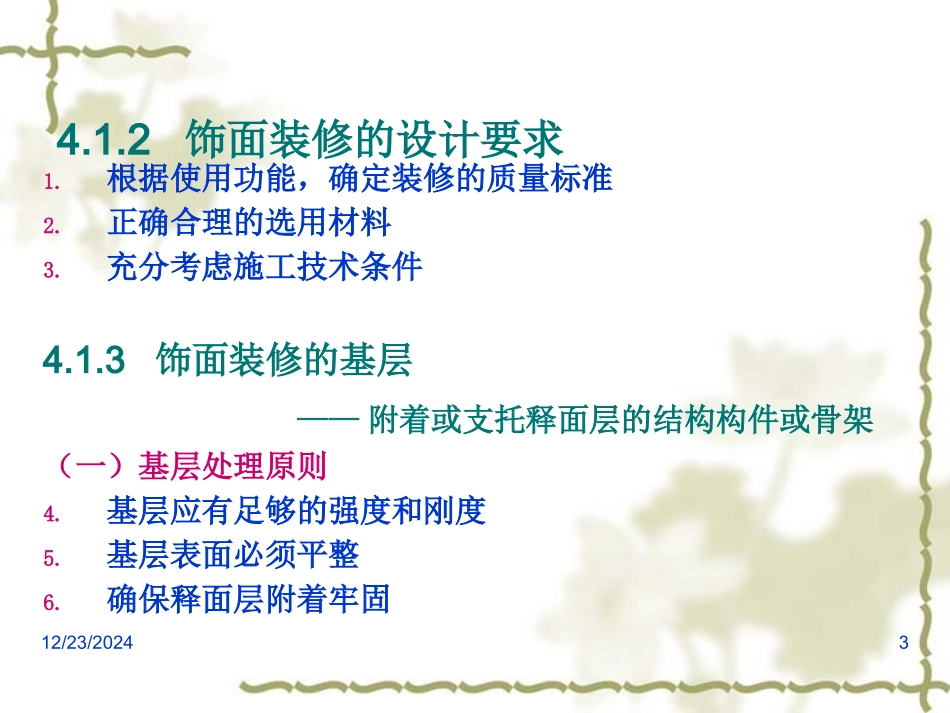 4.1.2 饰面装修的设计要求

1. 根据使用功能，确定装修的质量标准
2. 正确合理的选用材料
3. 充分考虑施工技术条件

4.1.3 饰面装修的基层

—— 附着或支托释面层的结构构件或骨架

（一）基层处理原则

4. 基层应有足够的强度和刚度
5. 基层表面必须平整
6. 确保释面层附着牢固

12/23/2024

3